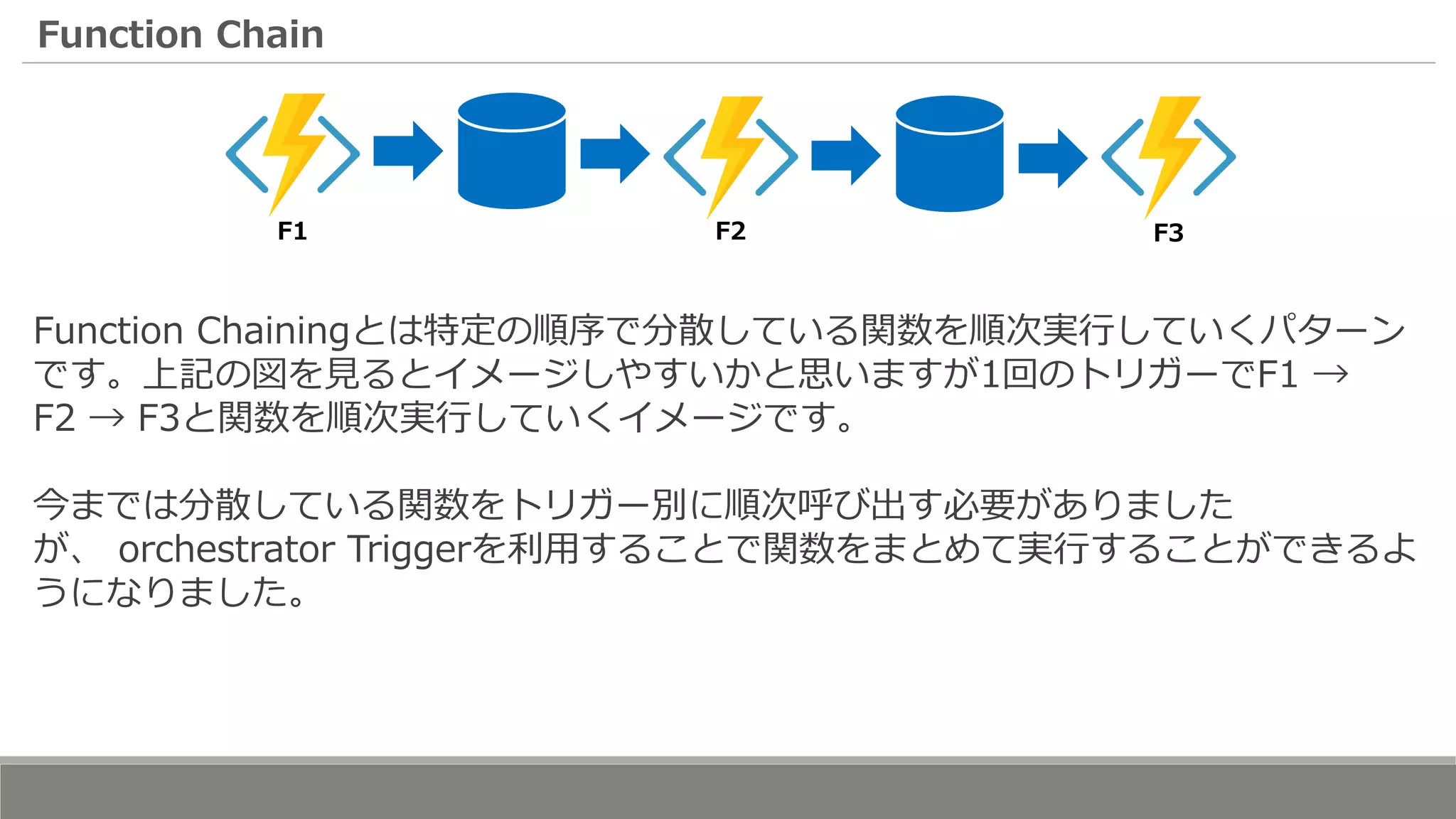 Function Chain

F1

F2

F3

Function Chainingとは特定の順序で分散している関数を順次実行していくパターンです。上記の図を見るとイメージしやすいかと思いますが1回のトリガーでF1 → F2 → F3と関数を順次実行していくイメージです。

今までは分散している関数をトリガー別に順次呼び出す必要がありましたが、 orchestrator Triggerを利用することで関数をまとめて実行することができるようになりました。